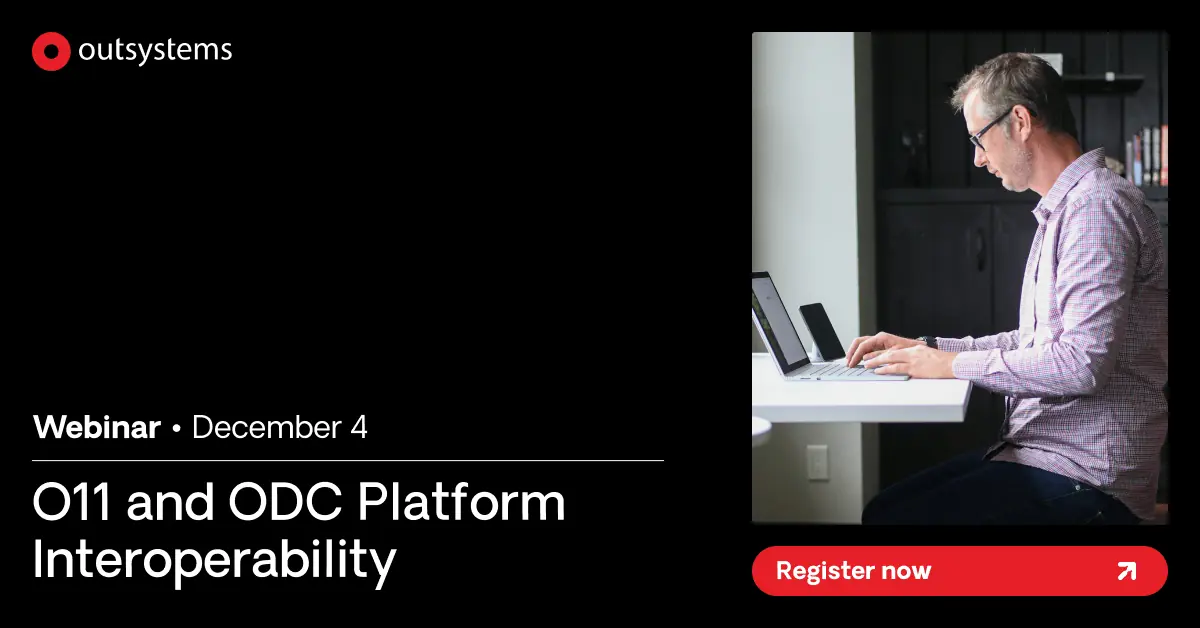 outsystems

Webinar • December 4

O11 and ODC Platform Interoperability

Register now